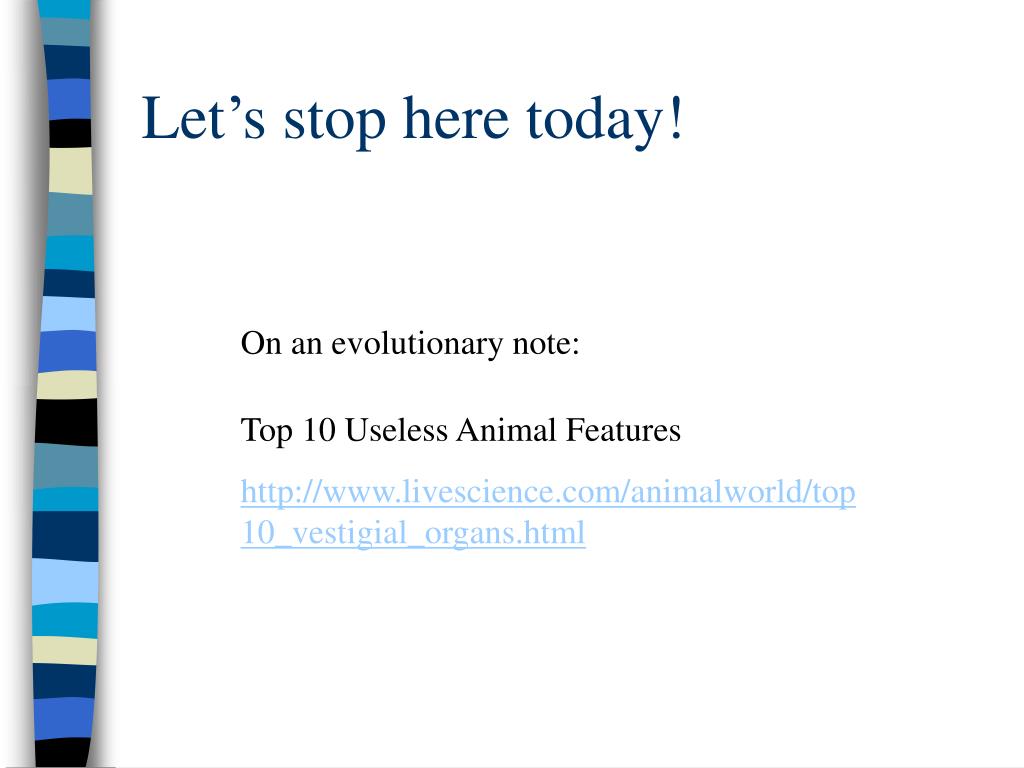 Let’s stop here today!

On an evolutionary note:

Top 10 Useless Animal Features

http://www.livescience.com/animalworld/top10_vestigial_organs.html